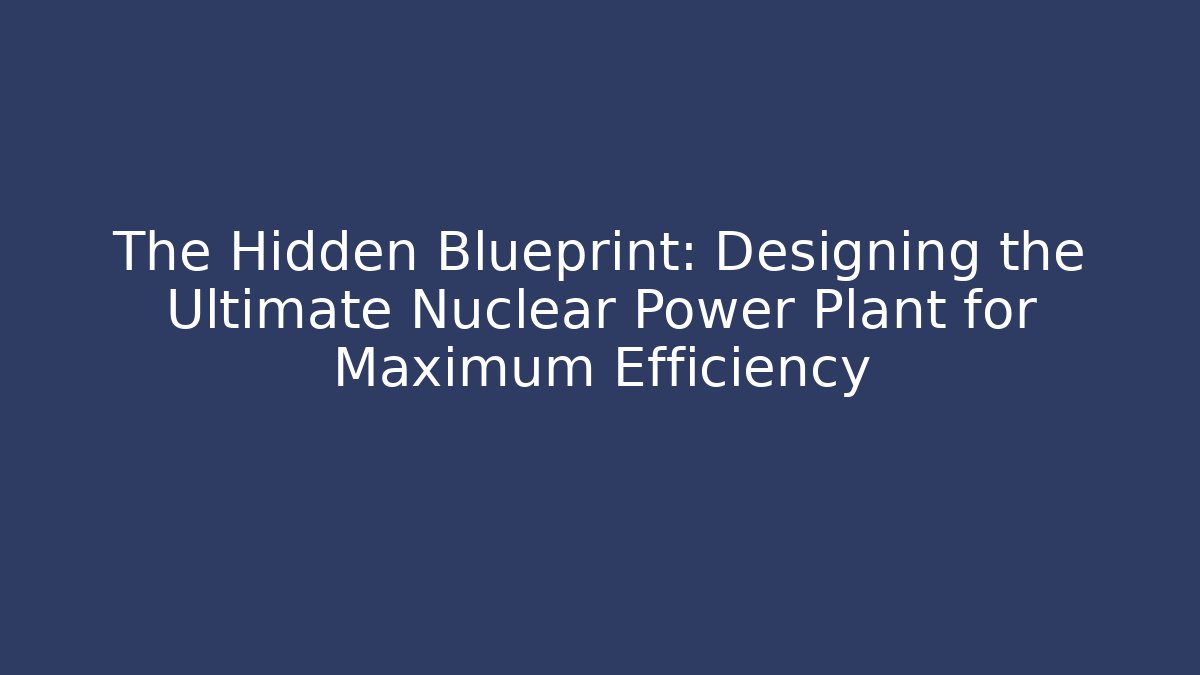 The Hidden Blueprint: Designing the Ultimate Nuclear Power Plant for Maximum Efficiency